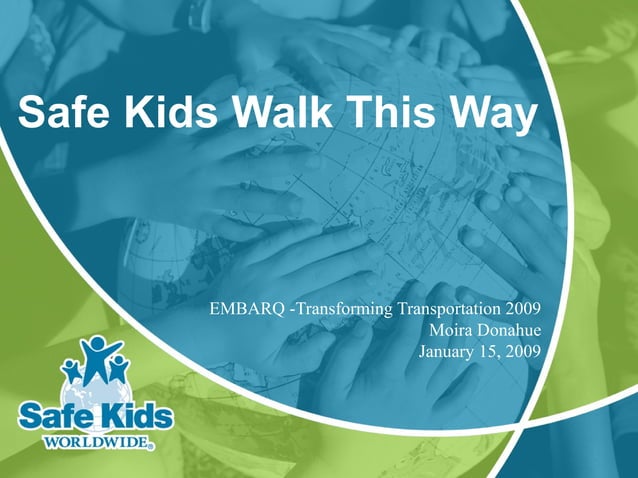 Safe Kids Walk This Way

EMBARQ -Transforming Transportation 2009
Moira Donahue
January 15, 2009

Safe Kids
WORLDWIDE®